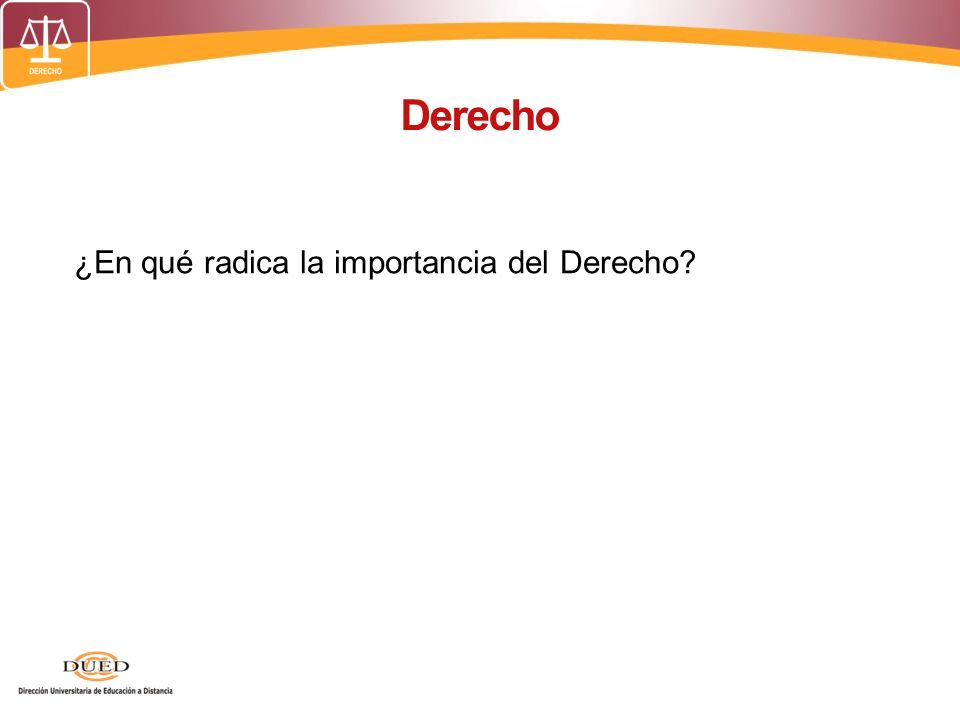 DERECHO

Derecho

¿En qué radica la importancia del Derecho?

DUED
Dirección Universitaria de Educación a Distancia